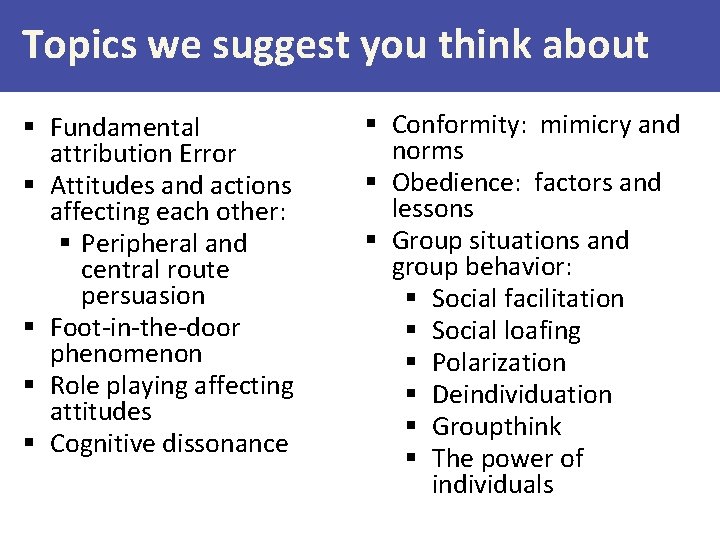 Topics we suggest you think about

▪ Fundamental attribution Error
▪ Attitudes and actions affecting each other:
  ▪ Peripheral and central route persuasion
▪ Foot-in-the-door phenomenon
▪ Role playing affecting attitudes
▪ Cognitive dissonance

▪ Conformity: mimicry and norms
▪ Obedience: factors and lessons
▪ Group situations and group behavior:
  ▪ Social facilitation
  ▪ Social loafing
  ▪ Polarization
  ▪ Deindividuation
  ▪ Groupthink
  ▪ The power of individuals